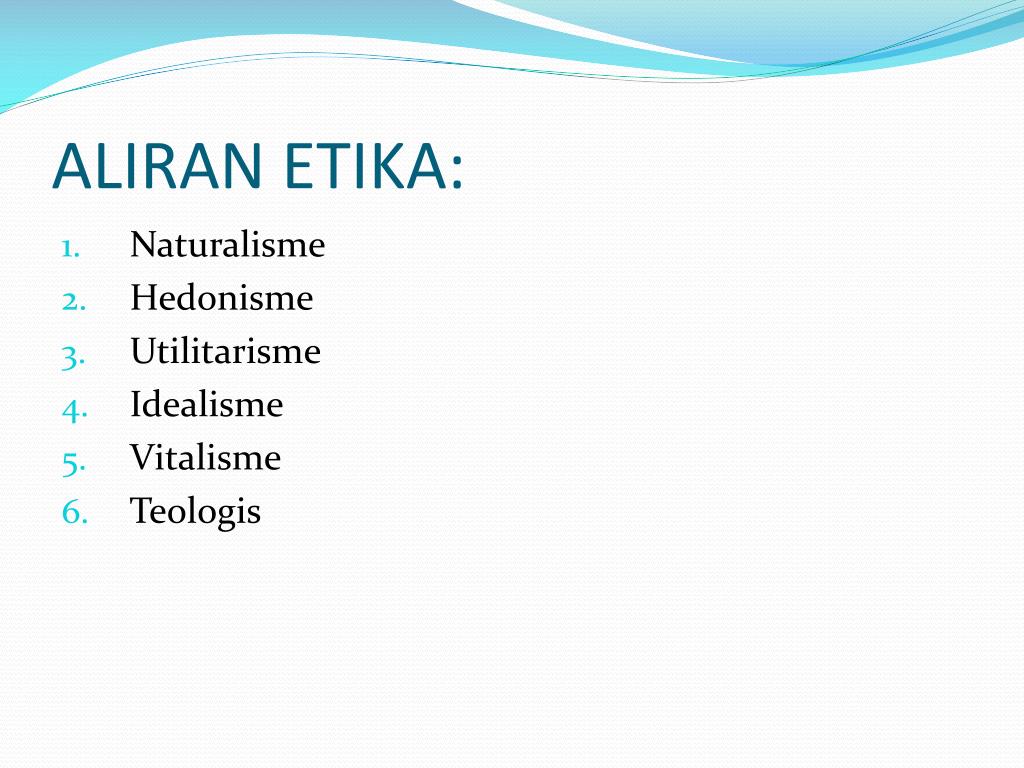 ALIRAN ETIKA:

1. Naturalisme
2. Hedonisme
3. Utilitarisme
4. Idealisme
5. Vitalisme
6. Teologis